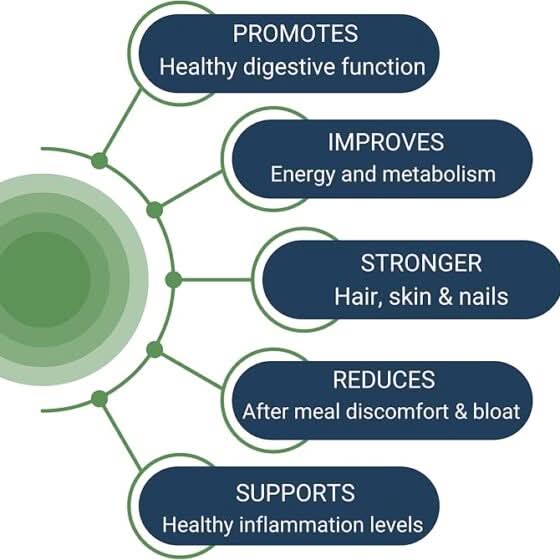 PROMOTES
Healthy digestive function

IMPROVES
Energy and metabolism

STRONGER
Hair, skin & nails

REDUCES
After meal discomfort & bloat

SUPPORTS
Healthy inflammation levels